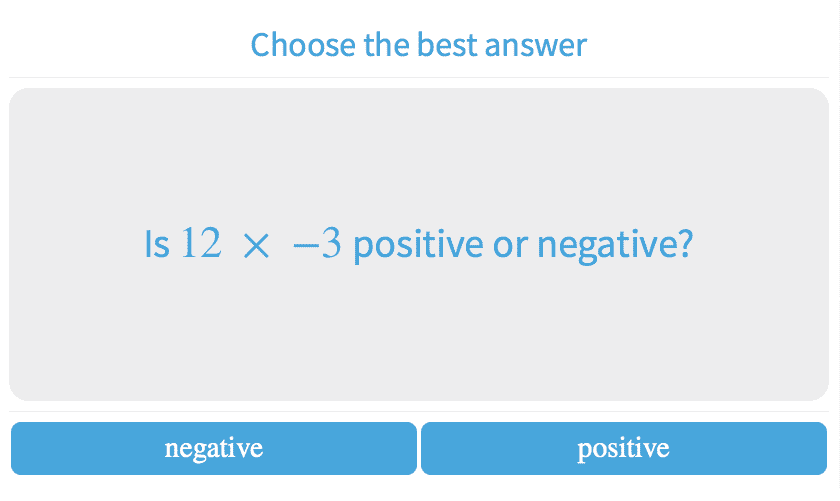 Choose the best answer

Is $12 \times -3$ positive or negative?

negative

positive